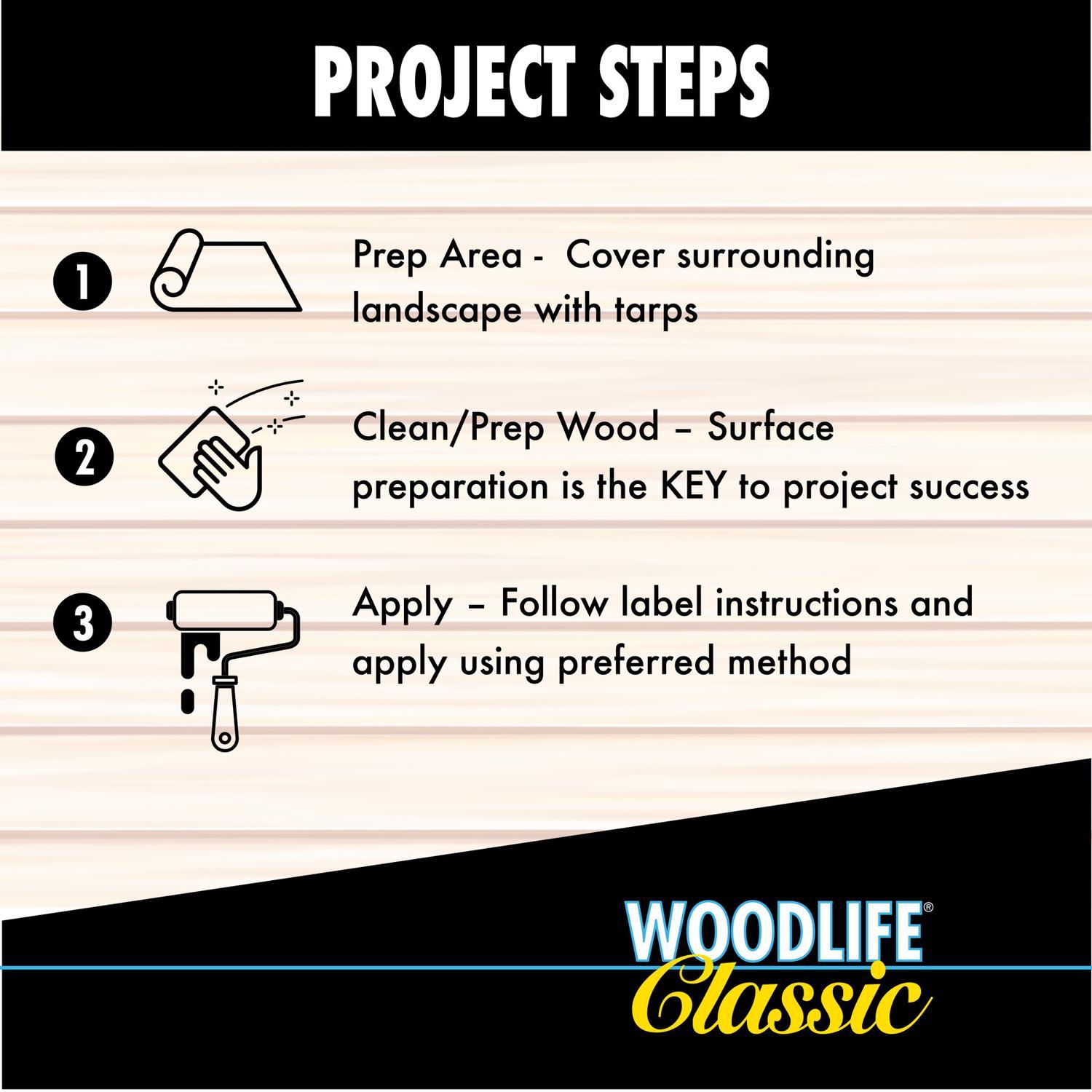 PROJECT STEPS

1 Prep Area - Cover surrounding landscape with tarps

2 Clean/Prep Wood – Surface preparation is the KEY to project success

3 Apply – Follow label instructions and apply using preferred method

WOODLIFE®
Classic